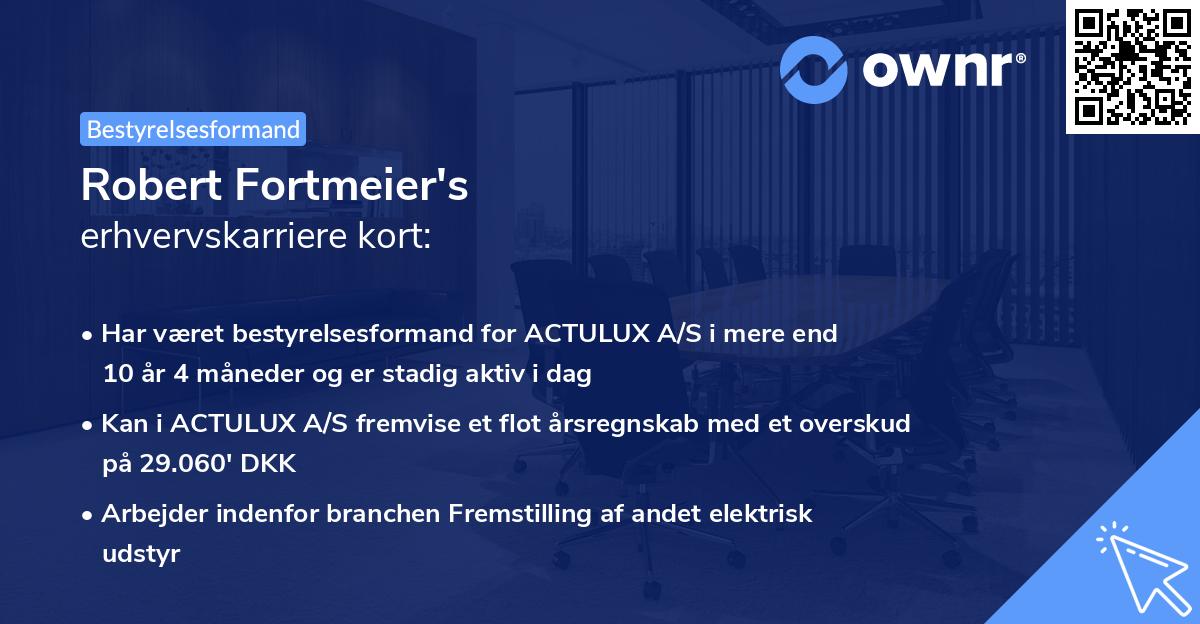 ownr®

Bestyrelsesformand

Robert Fortmeier's
erhvervskarriere kort:

• Har været bestyrelsesformand for ACTULUX A/S i mere end 10 år 4 måneder og er stadig aktiv i dag

• Kan i ACTULUX A/S fremvise et flot årsregnskab med et overskud på 29.060' DKK

• Arbejder indenfor branchen Fremstilling af andet elektrisk udstyr